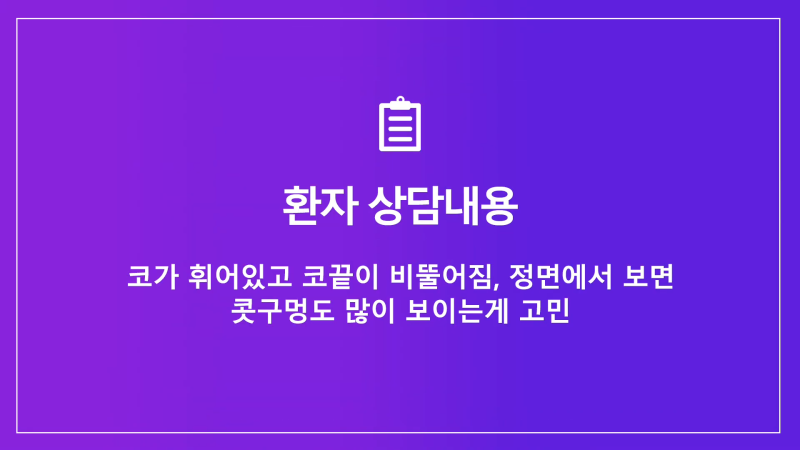 환자 상담내용

코가 휘어있고 코끝이 비뚤어짐, 정면에서 보면 콧구멍도 많이 보이는게 고민